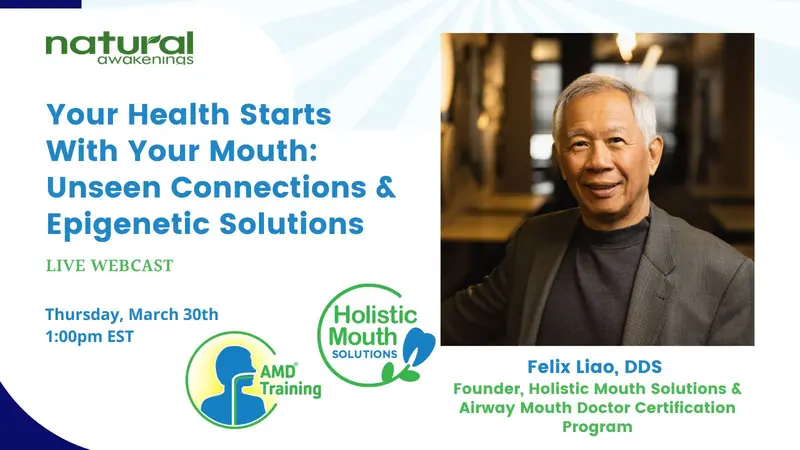 natural awakenings

Your Health Starts With Your Mouth: Unseen Connections & Epigenetic Solutions

LIVE WEBCAST

Thursday, March 30th
1:00pm EST

AMD® Training

Holistic Mouth SOLUTIONS

Felix Liao, DDS
Founder, Holistic Mouth Solutions & Airway Mouth Doctor Certification Program